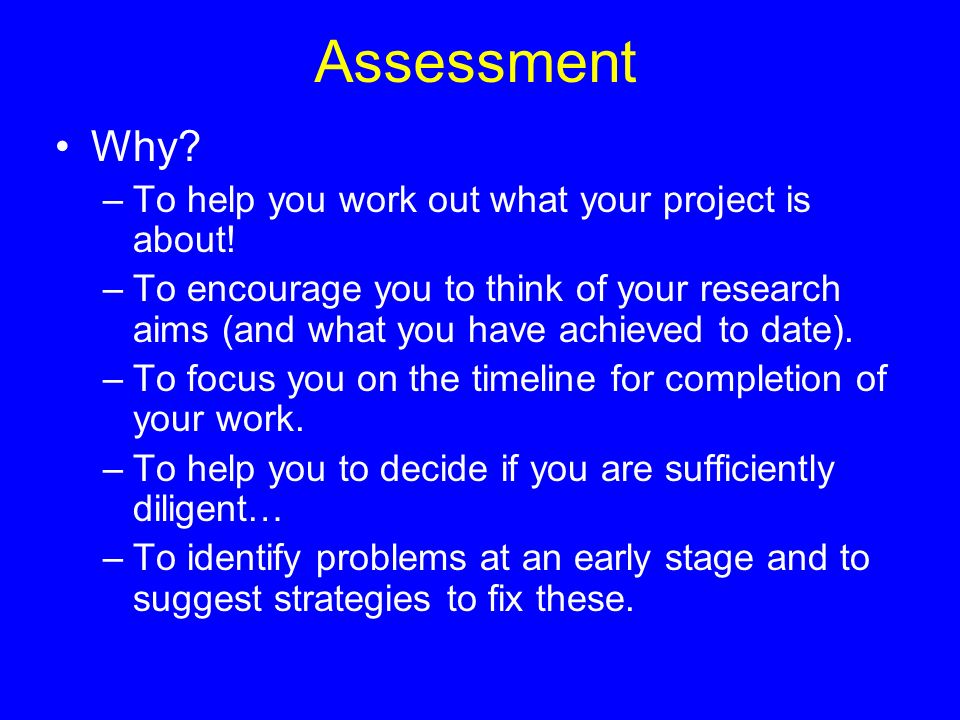 Assessment

• Why?
– To help you work out what your project is about!
– To encourage you to think of your research aims (and what you have achieved to date).
– To focus you on the timeline for completion of your work.
– To help you to decide if you are sufficiently diligent…
– To identify problems at an early stage and to suggest strategies to fix these.